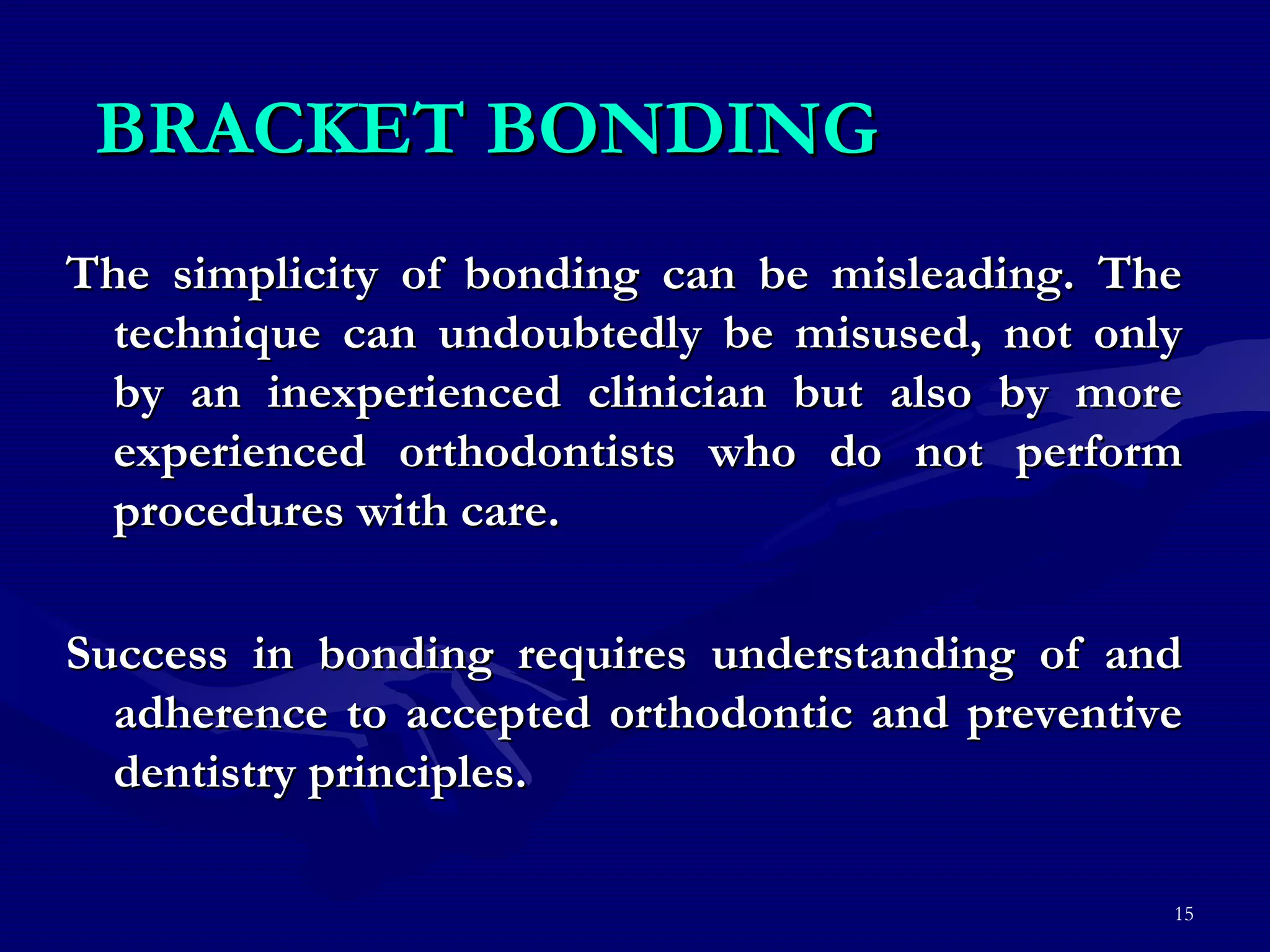 BRACKET BONDING

The simplicity of bonding can be misleading. The technique can undoubtedly be misused, not only by an inexperienced clinician but also by more experienced orthodontists who do not perform procedures with care.

Success in bonding requires understanding of and adherence to accepted orthodontic and preventive dentistry principles.

15